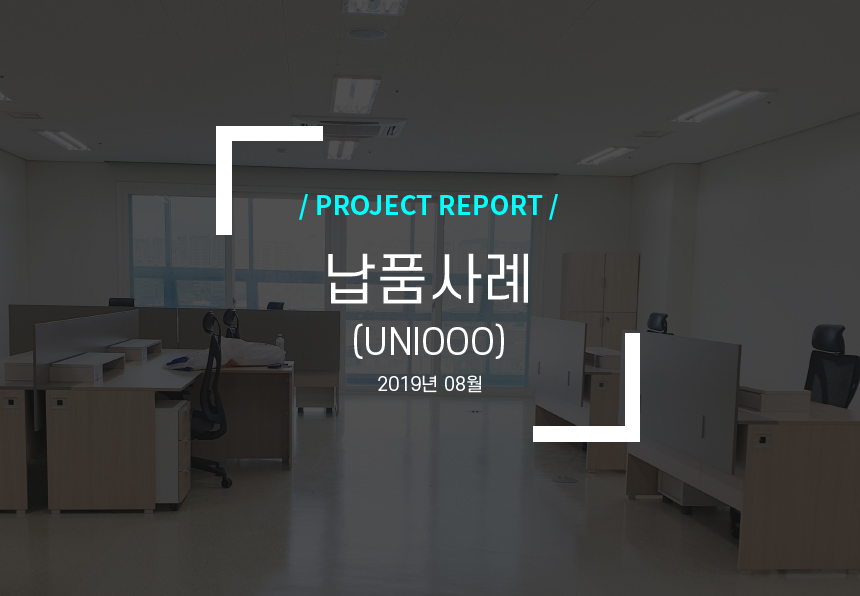 / PROJECT REPORT /

납품사례

(UNIOOO)

2019년 08월